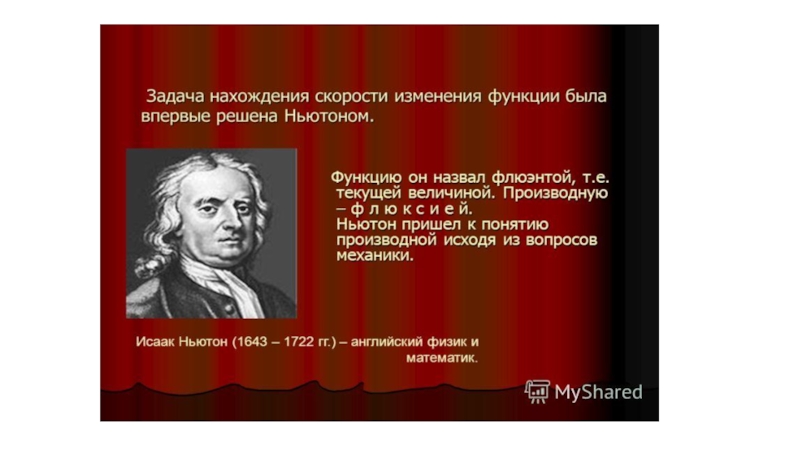 Задача нахождения скорости изменения функции была впервые решена Ньютоном.

Функцию он назвал флюэнтой, т.е. текущей величиной. Производную – ф л ю к с и е й.
Ньютон пришел к понятию производной исходя из вопросов механики.

Исаак Ньютон (1643 – 1722 гг.) – английский физик и математик.

MyShared